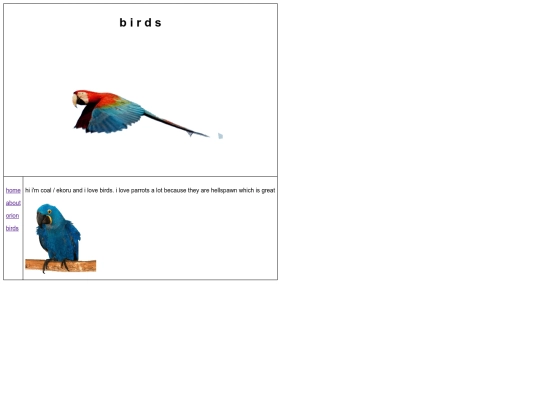 b i r d s

home
about
orion
birds

hi i'm coal / ekoru and i love birds. i love parrots a lot because they are hellspawn which is great